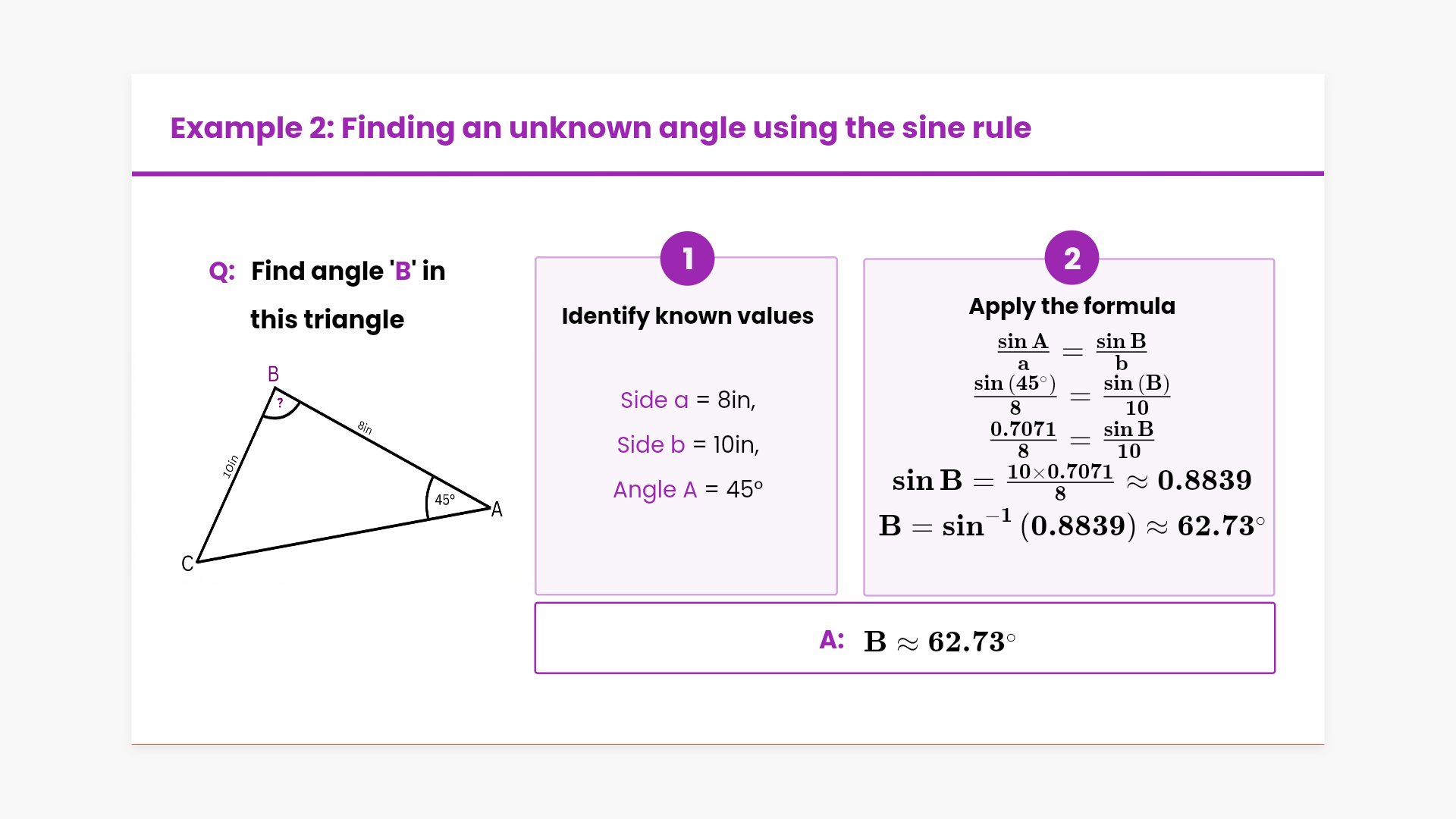 Example 2: Finding an unknown angle using the sine rule

Q: Find angle 'B' in this triangle

B
?
8in
10in
45°
A
C

1

Identify known values

Side a = 8in,

Side b = 10in,

Angle A = 45°

2

Apply the formula

$\frac{\sin A}{a} = \frac{\sin B}{b}$

$\frac{\sin(45^\circ)}{8} = \frac{\sin(B)}{10}$

$\frac{0.7071}{8} = \frac{\sin B}{10}$

$\sin B = \frac{10 \times 0.7071}{8} \approx 0.8839$

$B = \sin^{-1}(0.8839) \approx 62.73^\circ$

A: $B \approx 62.73^\circ$